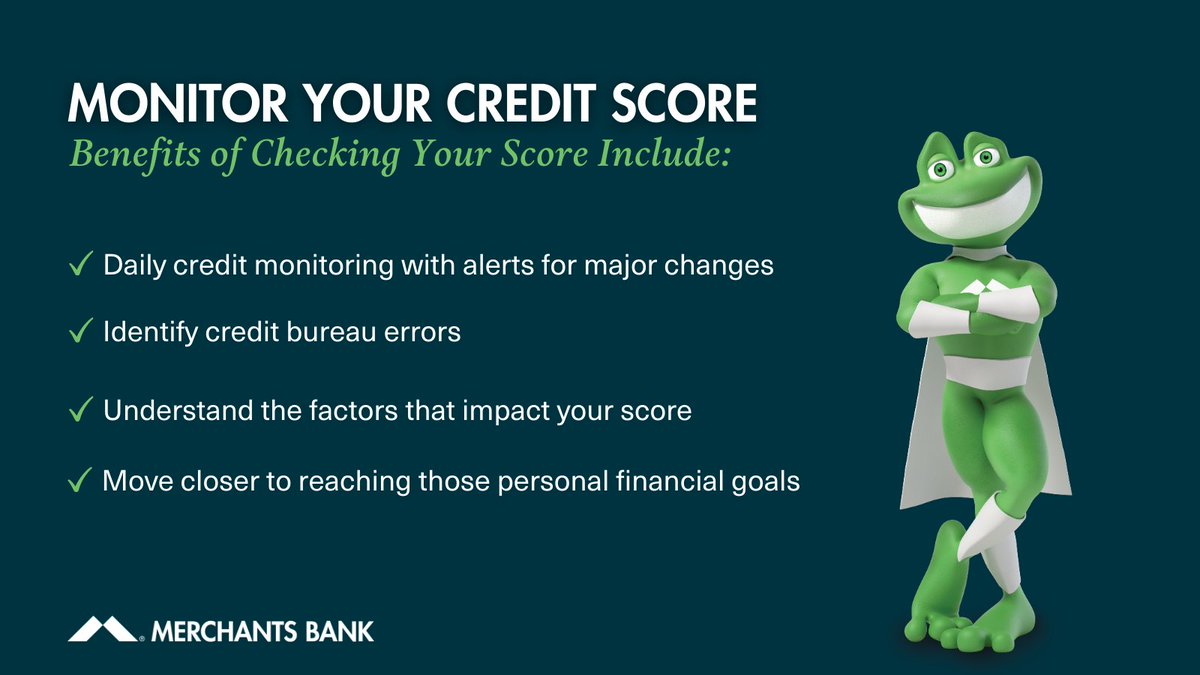 MONITOR YOUR CREDIT SCORE
Benefits of Checking Your Score Include:

✓ Daily credit monitoring with alerts for major changes

✓ Identify credit bureau errors

✓ Understand the factors that impact your score

✓ Move closer to reaching those personal financial goals

MERCHANTS BANK